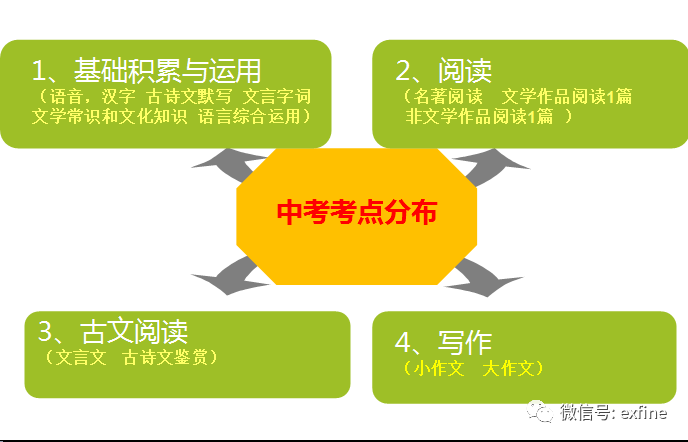 1、基础积累与运用
（语音，汉字 古诗文默写 文言字词 文学常识和文化知识 语言综合运用）

2、阅读
（名著阅读 文学作品阅读1篇 非文学作品阅读1篇 ）

中考考点分布

3、古文阅读
（文言文 古诗文鉴赏）

4、写作
（小作文 大作文）

微信号: exfine